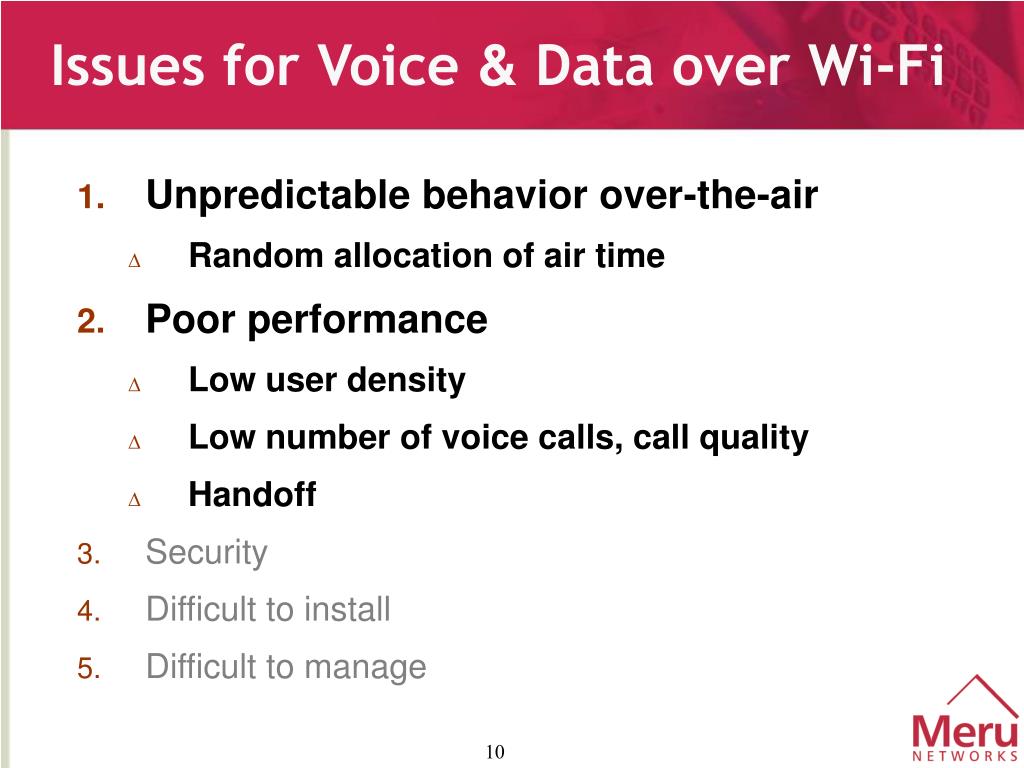 Issues for Voice & Data over Wi-Fi

1. Unpredictable behavior over-the-air

∆ Random allocation of air time

2. Poor performance

∆ Low user density

∆ Low number of voice calls, call quality

∆ Handoff

3. Security

4. Difficult to install

5. Difficult to manage

10

Meru NETWORKS